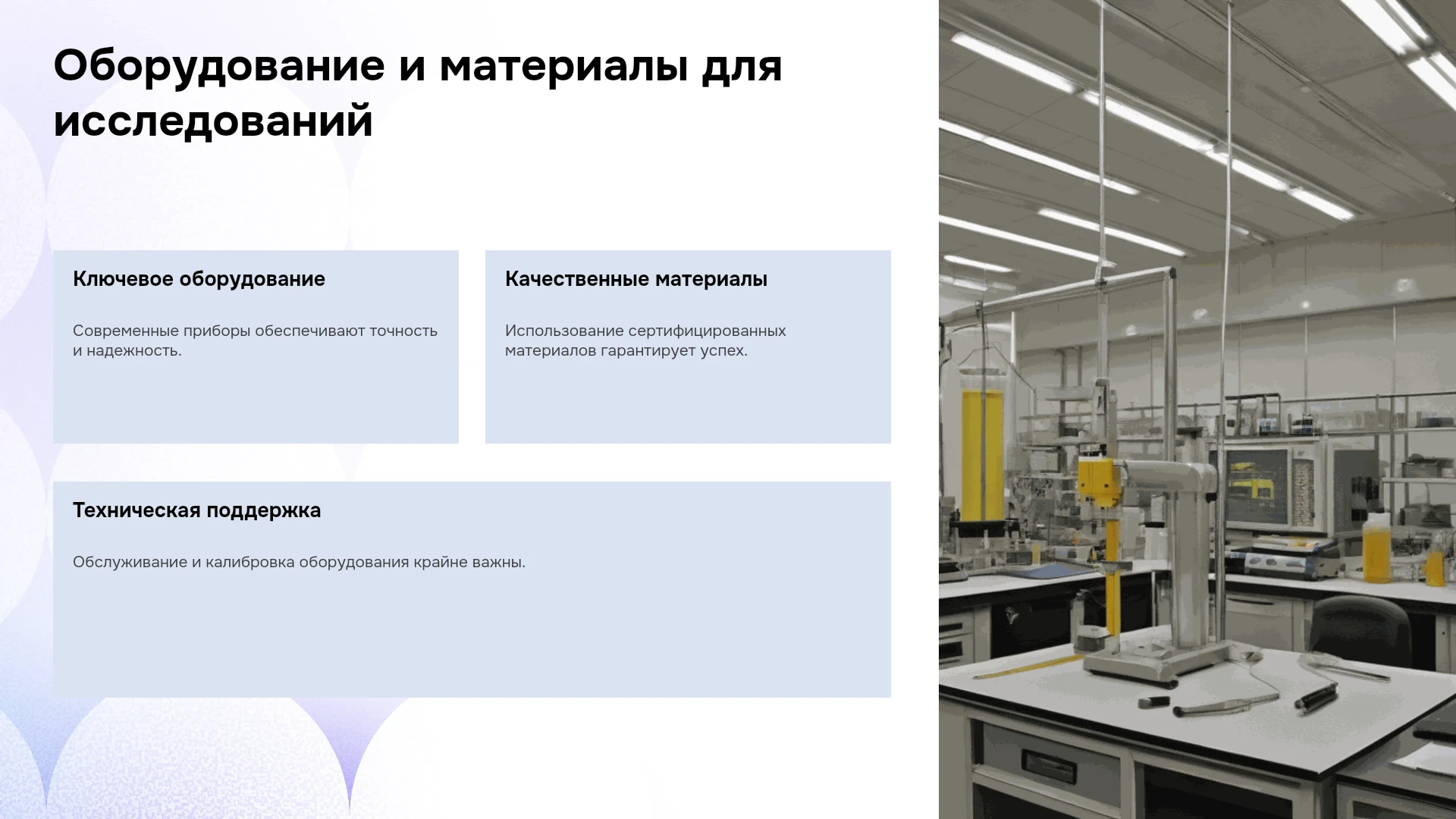 Оборудование и материалы для исследований

Ключевое оборудование

Современные приборы обеспечивают точность и надежность.

Качественные материалы

Использование сертифицированных материалов гарантирует успех.

Техническая поддержка

Обслуживание и калибровка оборудования крайне важны.